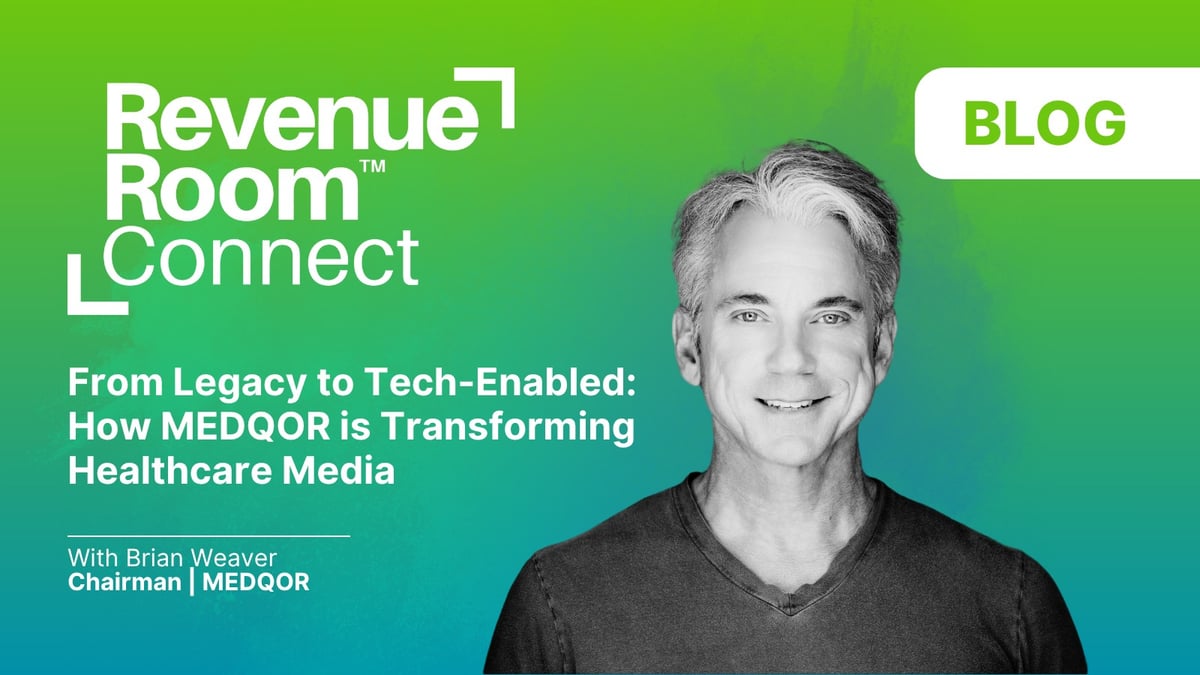 Revenue Room™ Connect

BLOG

From Legacy to Tech-Enabled: How MEDQOR is Transforming Healthcare Media

With Brian Weaver
Chairman | MEDQOR